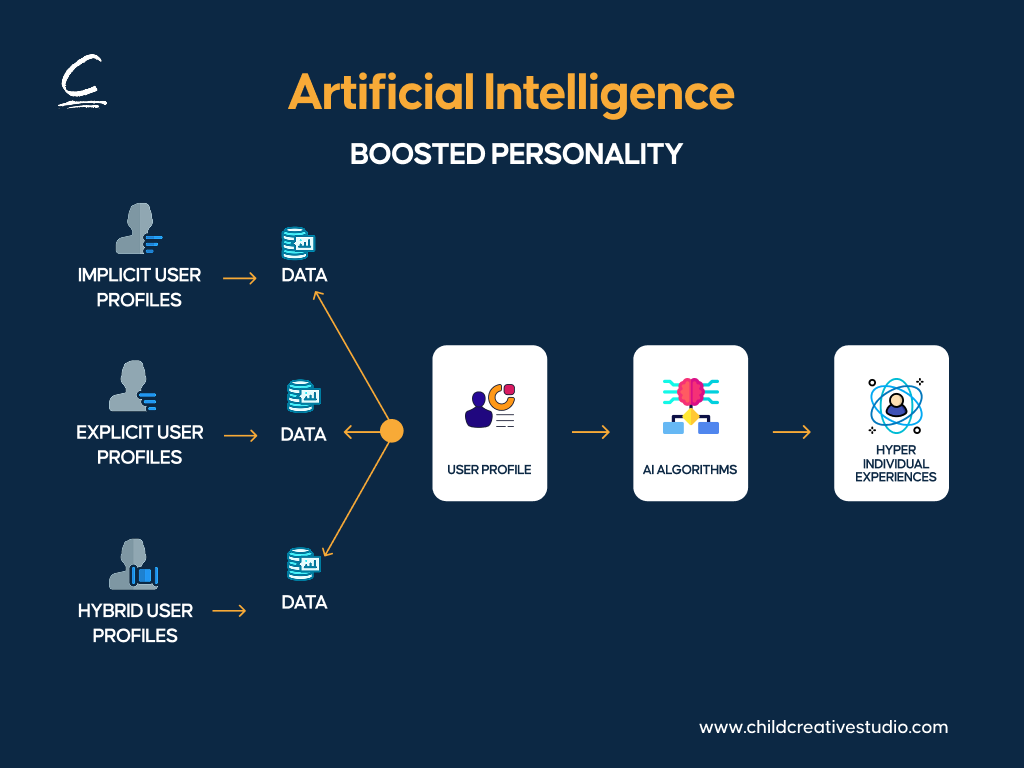 Artificial Intelligence

BOOSTED PERSONALITY

IMPLICIT USER PROFILES

DATA

EXPLICIT USER PROFILES

DATA

HYBRID USER PROFILES

DATA

USER PROFILE

AI ALGORITHMS

HYPER INDIVIDUAL EXPERIENCES

www.childcreativestudio.com